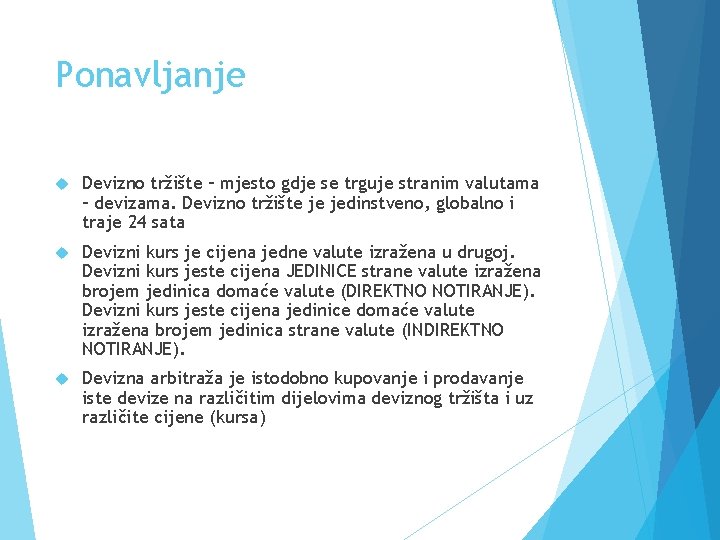 Ponavljanje

Devizno tržište – mjesto gdje se trguje stranim valutama – devizama. Devizno tržište je jedinstveno, globalno i traje 24 sata

Devizni kurs je cijena jedne valute izražena u drugoj. Devizni kurs jeste cijena JEDINICE strane valute izražena brojem jedinica domaće valute (DIREKTNO NOTIRANJE). Devizni kurs jeste cijena jedinice domaće valute izražena brojem jedinica strane valute (INDIREKTNO NOTIRANJE).

Devizna arbitraža je istodobno kupovanje i prodavanje iste devize na različitim dijelovima deviznog tržišta i uz različite cijene (kursa)